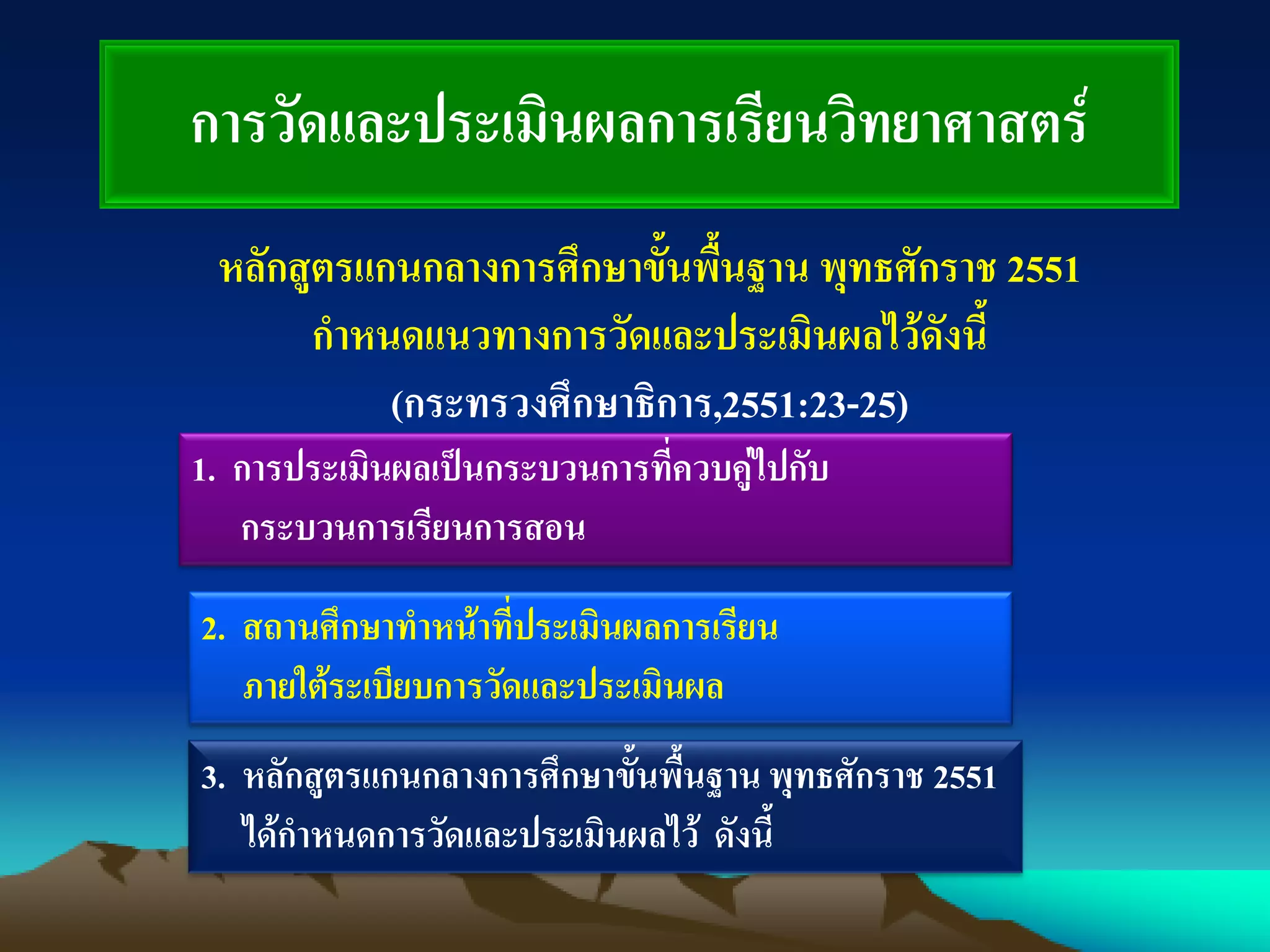 การวัดและประเมินผลการเรียนวิทยาศาสตร์

หลักสูตรแกนกลางการศึกษาขั้นพื้นฐาน พุทธศักราช 2551 กำหนดแนวทางการวัดและประเมินผลไว้ดังนี้ (กระทรวงศึกษาธิการ,2551:23-25)

1. การประเมินผลเป็นกระบวนการที่ควบคู่ไปกับกระบวนการเรียนการสอน

2. สถานศึกษาทำหน้าที่ประเมินผลการเรียนภายใต้ระเบียบการวัดและประเมินผล

3. หลักสูตรแกนกลางการศึกษาขั้นพื้นฐาน พุทธศักราช 2551 ได้กำหนดการวัดและประเมินผลไว้ ดังนี้